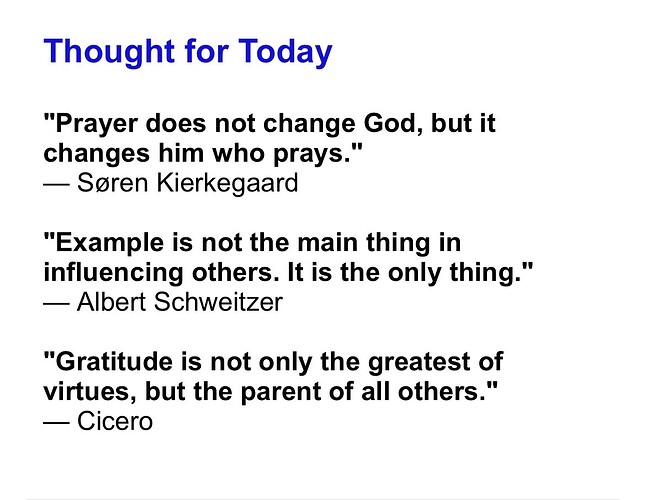 Thought for Today

"Prayer does not change God, but it changes him who prays."
— Søren Kierkegaard

"Example is not the main thing in influencing others. It is the only thing."
— Albert Schweitzer

"Gratitude is not only the greatest of virtues, but the parent of all others."
— Cicero